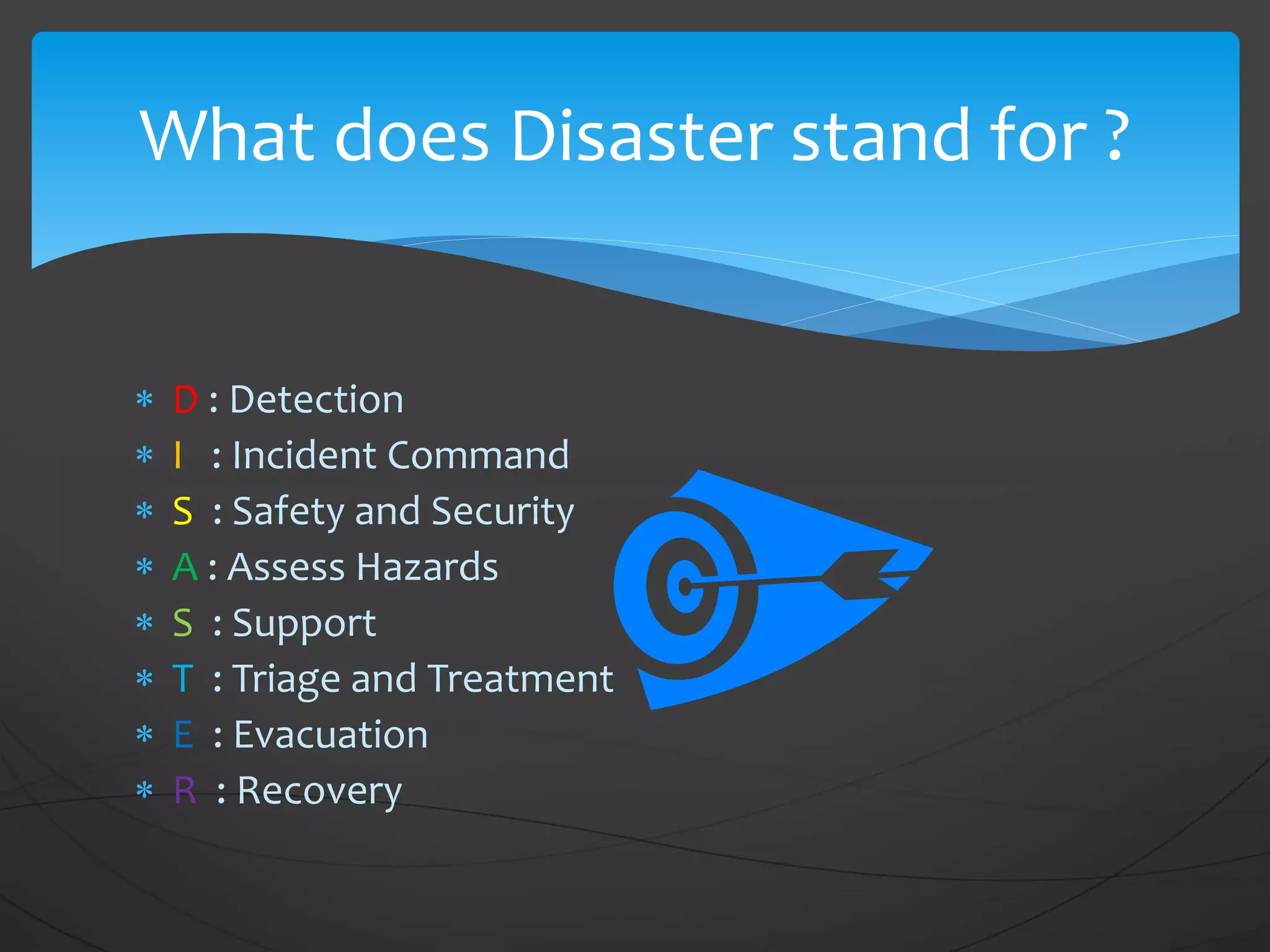 What does Disaster stand for ?

* D : Detection
* I : Incident Command
* S : Safety and Security
* A : Assess Hazards
* S : Support
* T : Triage and Treatment
* E : Evacuation
* R : Recovery